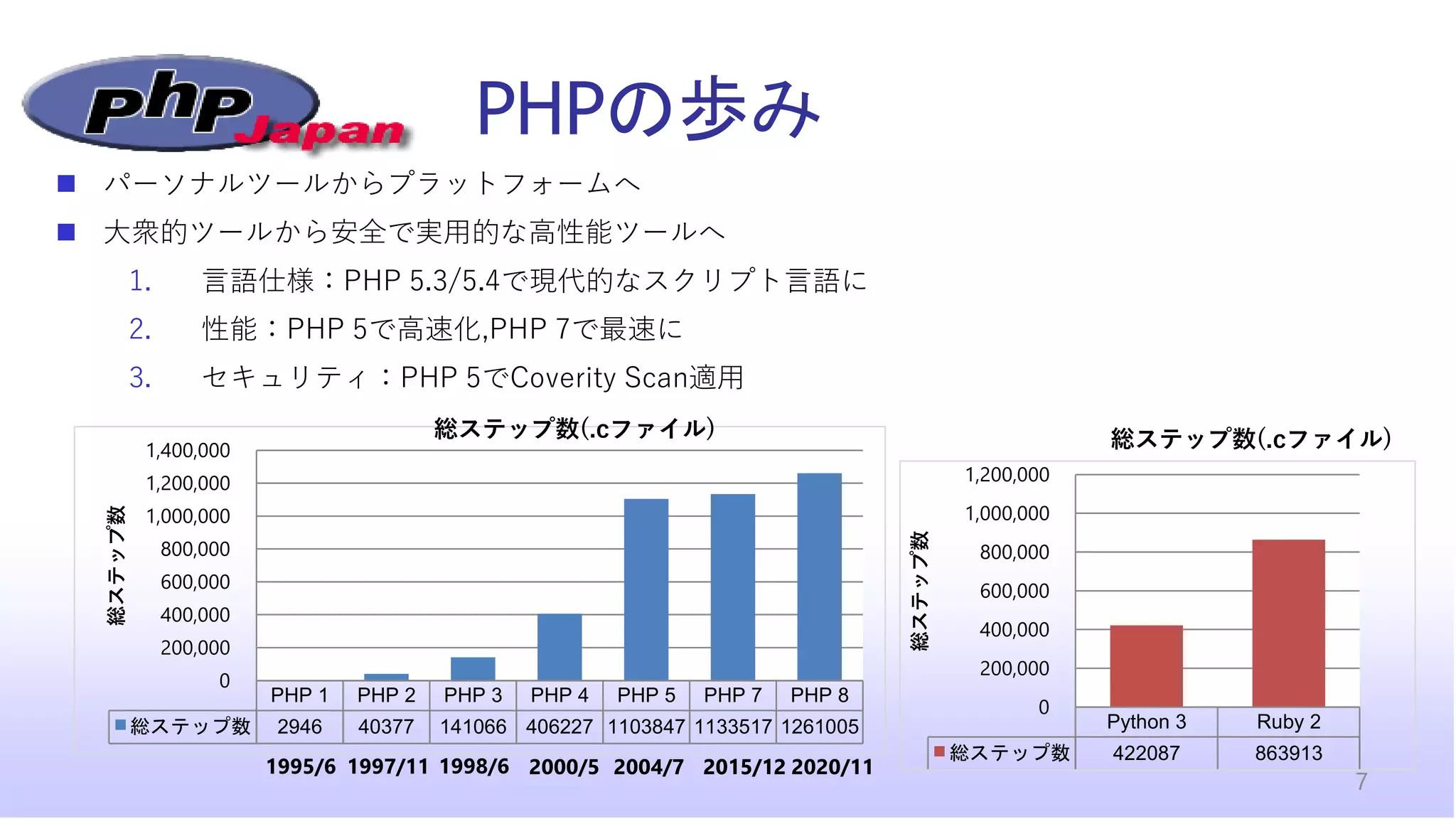 php Japan

PHPの歩み

■ パーソナルツールからプラットフォームへ
■ 大衆的ツールから安全で実用的な高性能ツールへ
1. 言語仕様：PHP 5.3/5.4で現代的なスクリプト言語に
2. 性能：PHP 5で高速化,PHP 7で最速に
3. セキュリティ：PHP 5でCoverity Scan適用

総ステップ数(.cファイル)

総ステップ数

1,400,000
1,200,000
1,000,000
800,000
600,000
400,000
200,000
0

| | PHP 1 | PHP 2 | PHP 3 | PHP 4 | PHP 5 | PHP 7 | PHP 8 |
|---|---|---|---|---|---|---|---|
| 総ステップ数 | 2946 | 40377 | 141066 | 406227 | 1103847 | 1133517 | 1261005 |

1995/6 1997/11 1998/6 2000/5 2004/7 2015/12 2020/11

総ステップ数(.cファイル)

総ステップ数

1,200,000
1,000,000
800,000
600,000
400,000
200,000
0

| | Python 3 | Ruby 2 |
|---|---|---|
| 総ステップ数 | 422087 | 863913 |

7